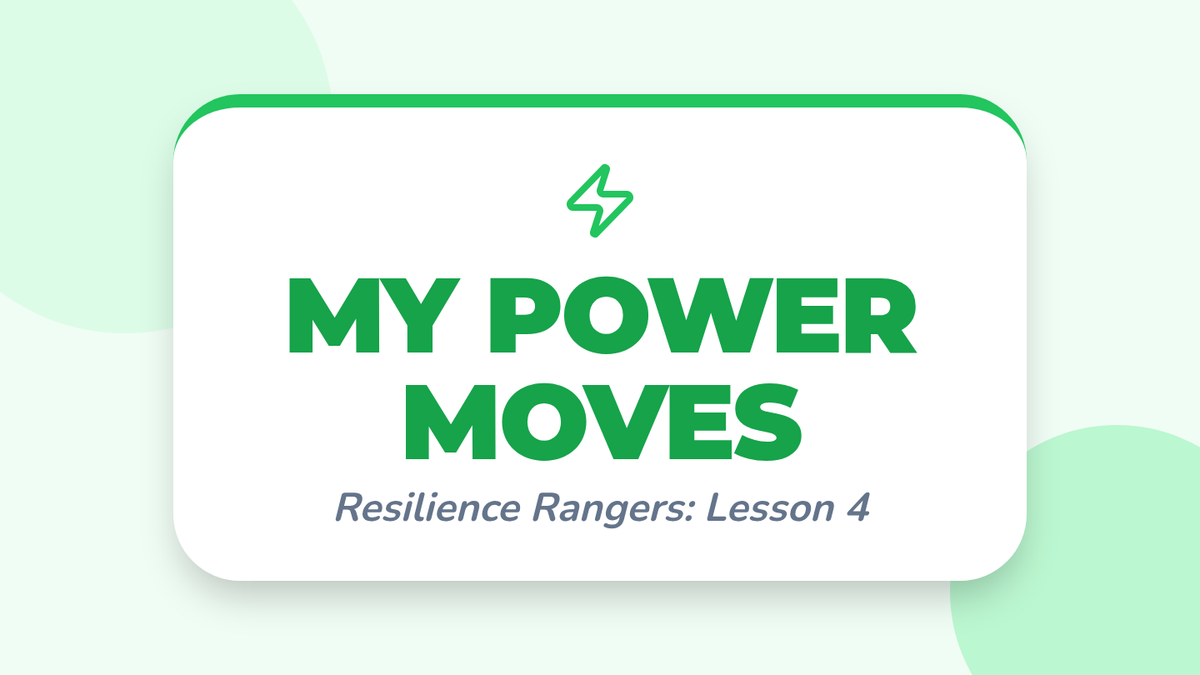 MY POWER MOVES

Resilience Rangers: Lesson 4